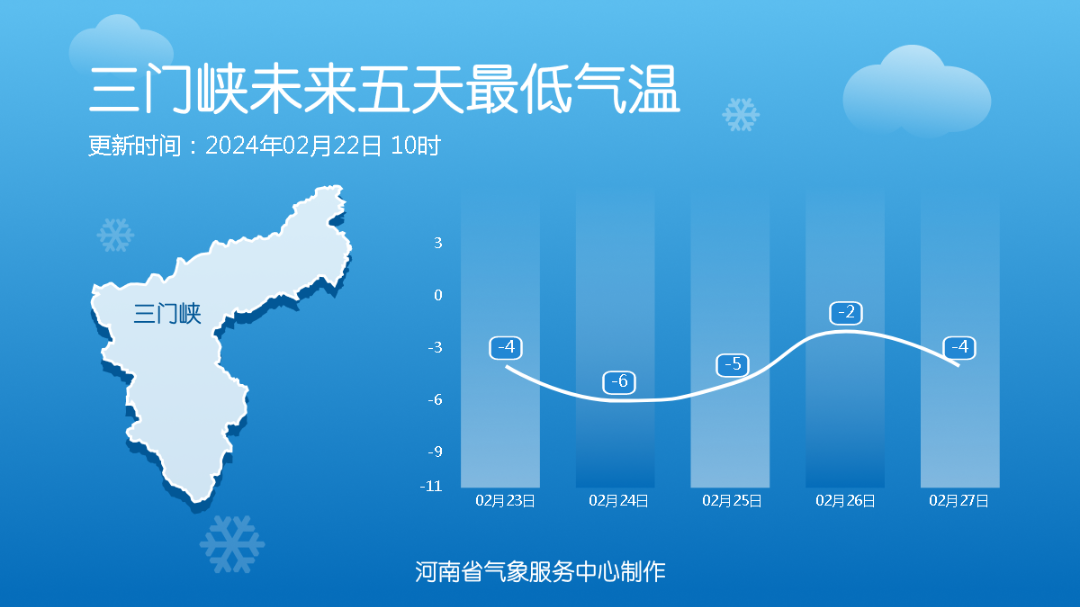 三门峡未来五天最低气温

更新时间：2024年02月22日 10时

三门峡

3
0
-3
-6
-9
-11

-4
-6
-5
-2
-4

02月23日
02月24日
02月25日
02月26日
02月27日

河南省气象服务中心制作